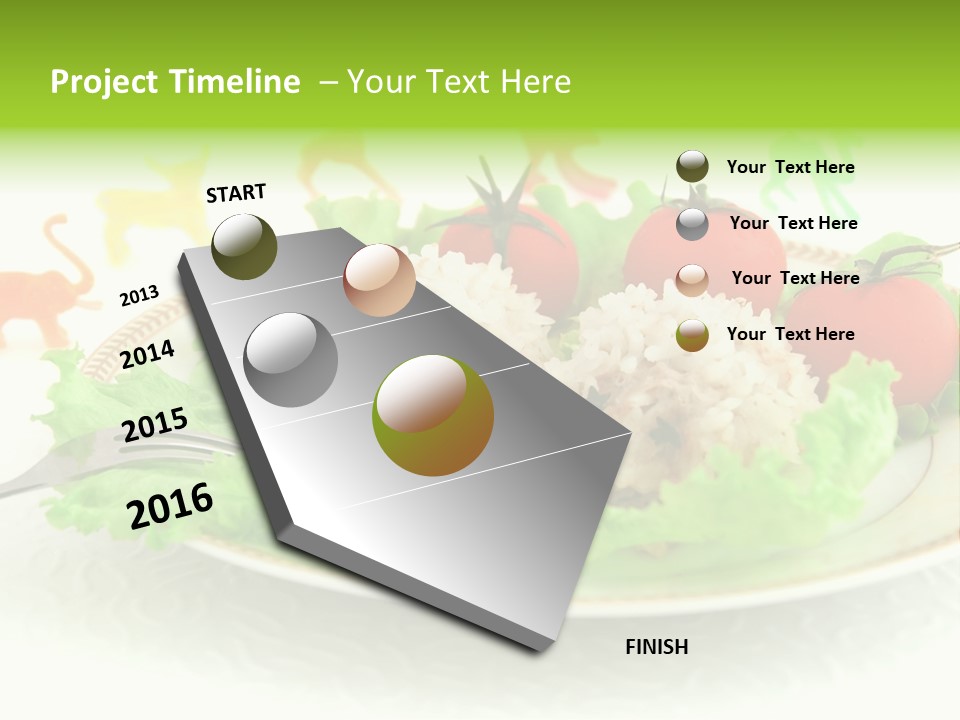 Project Timeline – Your Text Here

START

2013

2014

2015

2016

FINISH

Your Text Here

Your Text Here

Your Text Here

Your Text Here